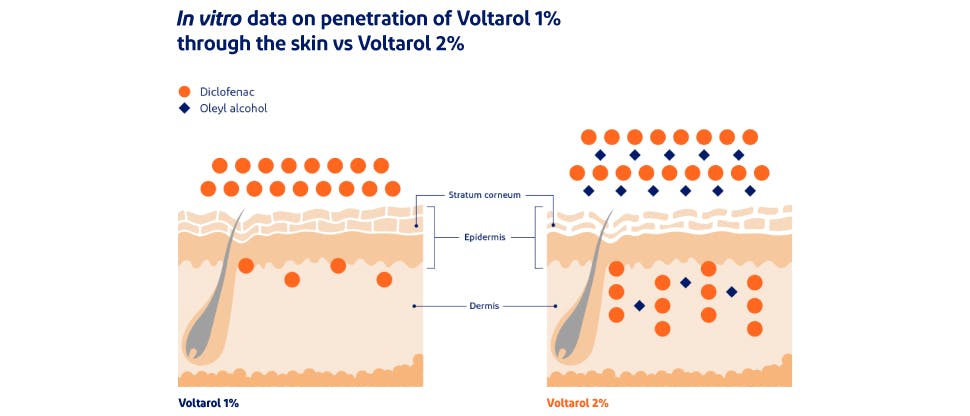 In vitro data on penetration of Voltarol 1% through the skin vs Voltarol 2%

Diclofenac
Oleyl alcohol

Stratum corneum
Epidermis
Dermis

Voltarol 1%
Voltarol 2%